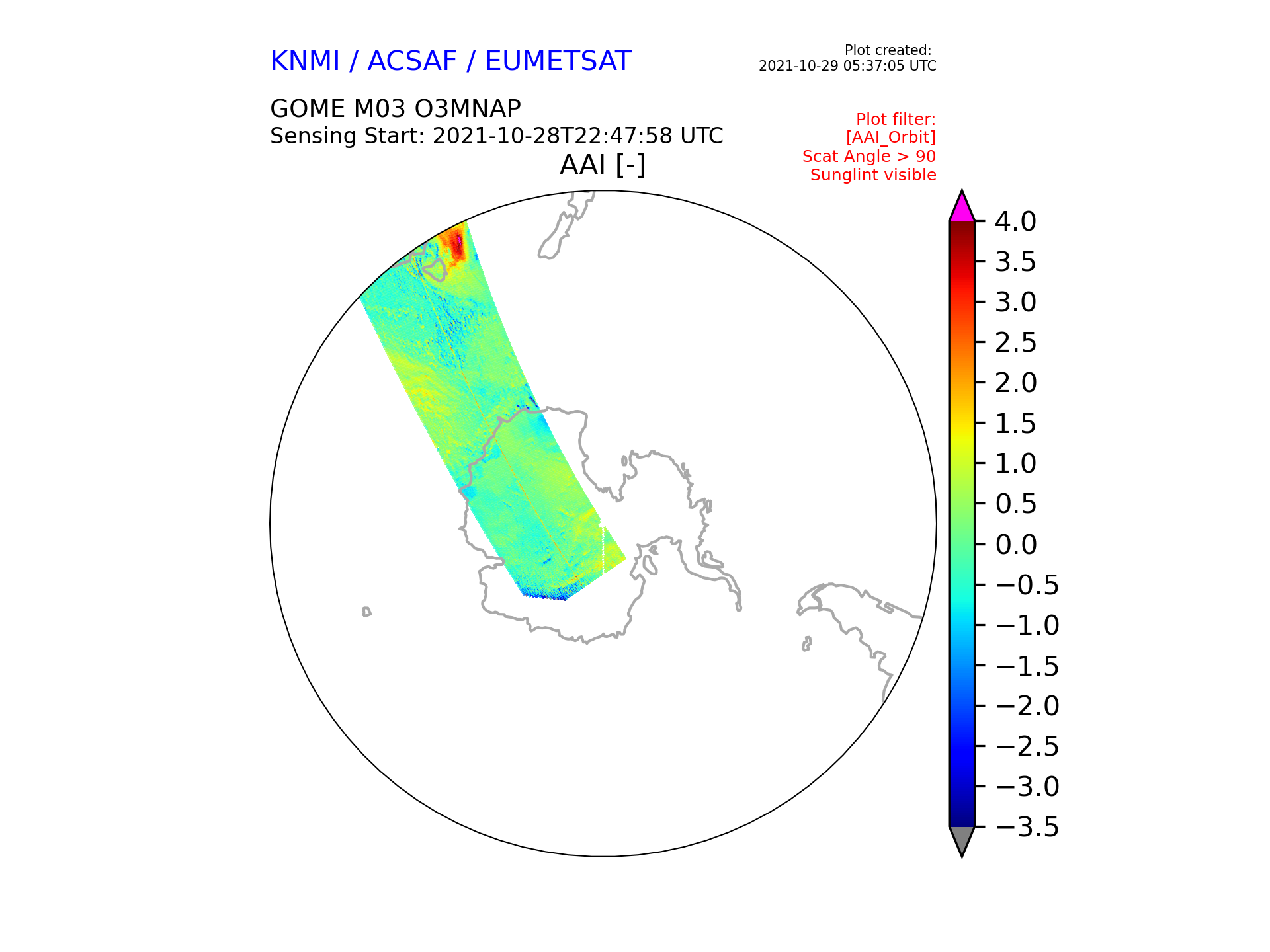 KNMI / ACSAF / EUMETSAT

Plot created:
2021-10-29 05:37:05 UTC

GOME M03 O3MNAP
Sensing Start: 2021-10-28T22:47:58 UTC

Plot filter:
[AAI_Orbit]
Scat Angle > 90
Sunglint visible

AAI [-]

4.0
3.5
3.0
2.5
2.0
1.5
1.0
0.5
0.0
−0.5
−1.0
−1.5
−2.0
−2.5
−3.0
−3.5